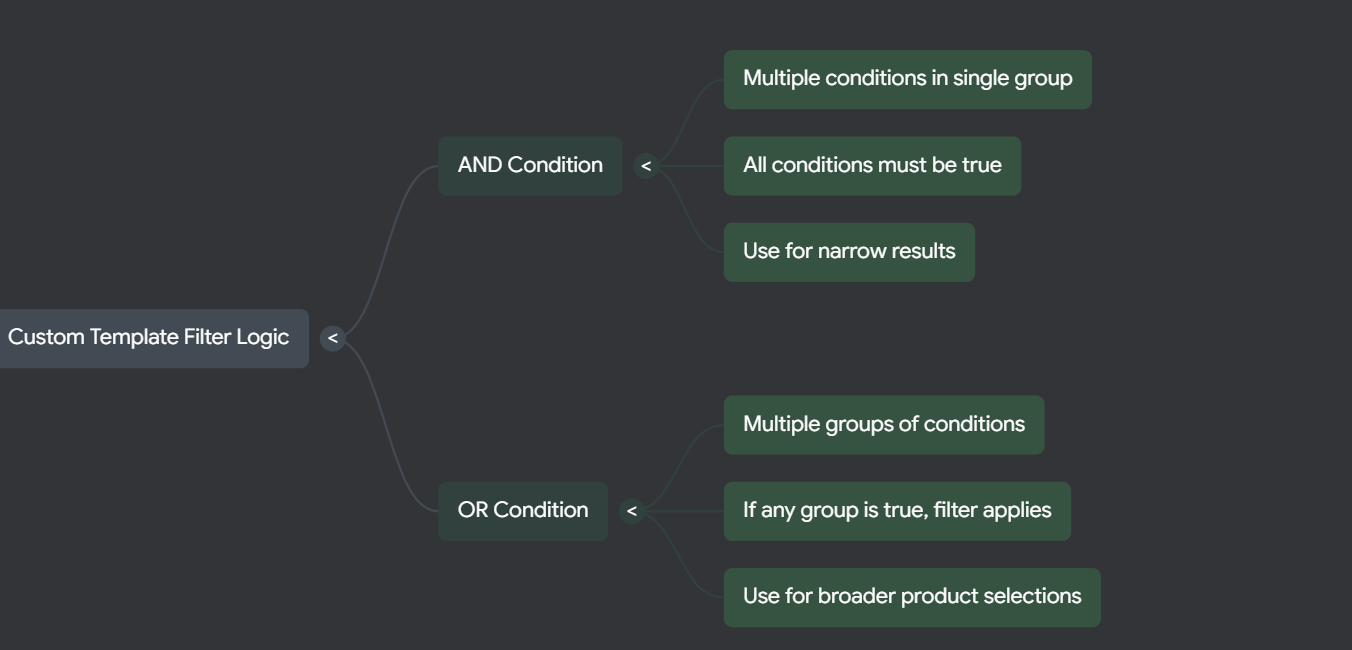 Custom Template Filter Logic <

AND Condition <

Multiple conditions in single group

All conditions must be true

Use for narrow results

OR Condition <

Multiple groups of conditions

If any group is true, filter applies

Use for broader product selections